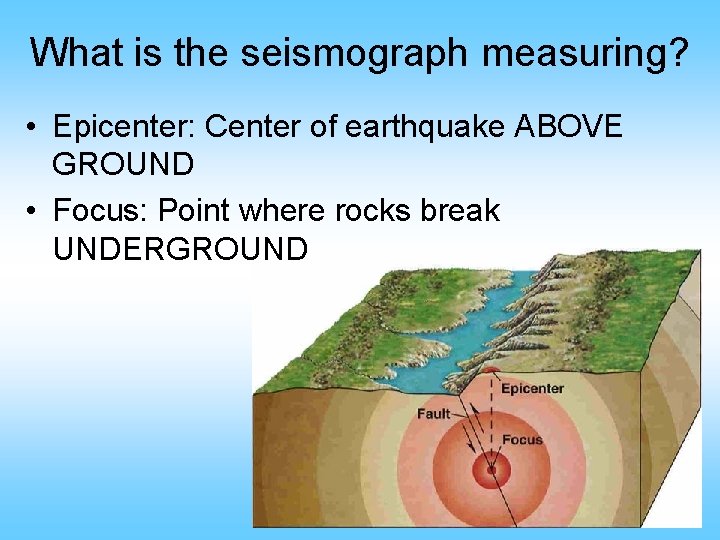 What is the seismograph measuring?

• Epicenter: Center of earthquake ABOVE GROUND

• Focus: Point where rocks break UNDERGROUND

Epicenter

Fault

Focus